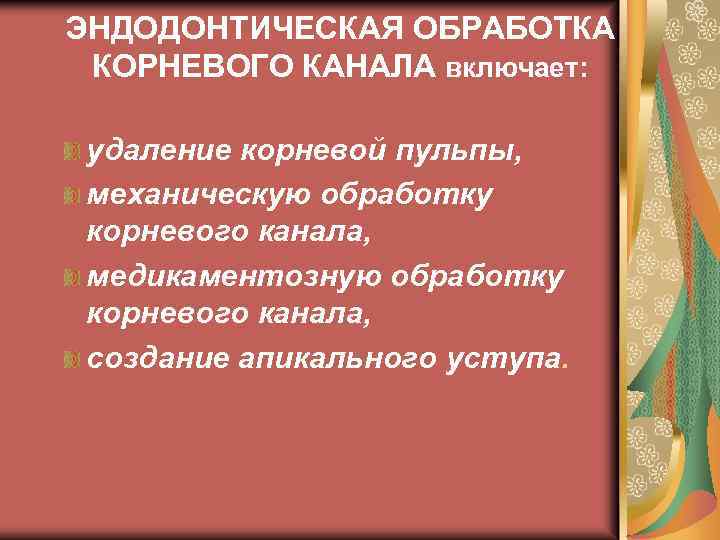 ЭНДОДОНТИЧЕСКАЯ ОБРАБОТКА КОРНЕВОГО КАНАЛА включает:

удаление корневой пульпы,

механическую обработку корневого канала,

медикаментозную обработку корневого канала,

создание апикального уступа.